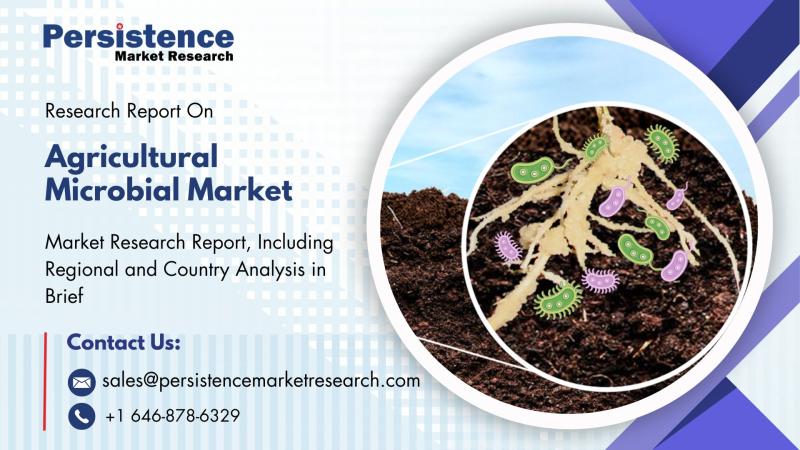 Persistence
Market Research

Research Report On

Agricultural Microbial Market

Market Research Report, Including Regional and Country Analysis in Brief

Contact Us:

sales@persistencemarketresearch.com

+1 646-878-6329